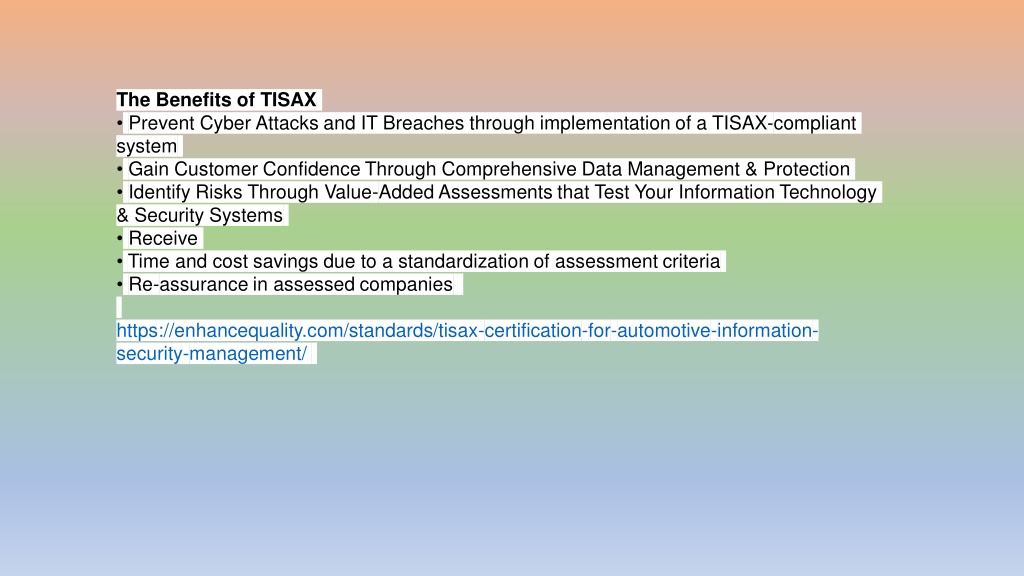 The Benefits of TISAX
• Prevent Cyber Attacks and IT Breaches through implementation of a TISAX-compliant system
• Gain Customer Confidence Through Comprehensive Data Management & Protection
• Identify Risks Through Value-Added Assessments that Test Your Information Technology & Security Systems
• Receive
• Time and cost savings due to a standardization of assessment criteria
• Re-assurance in assessed companies

https://enhancequality.com/standards/tisax-certification-for-automotive-information-security-management/